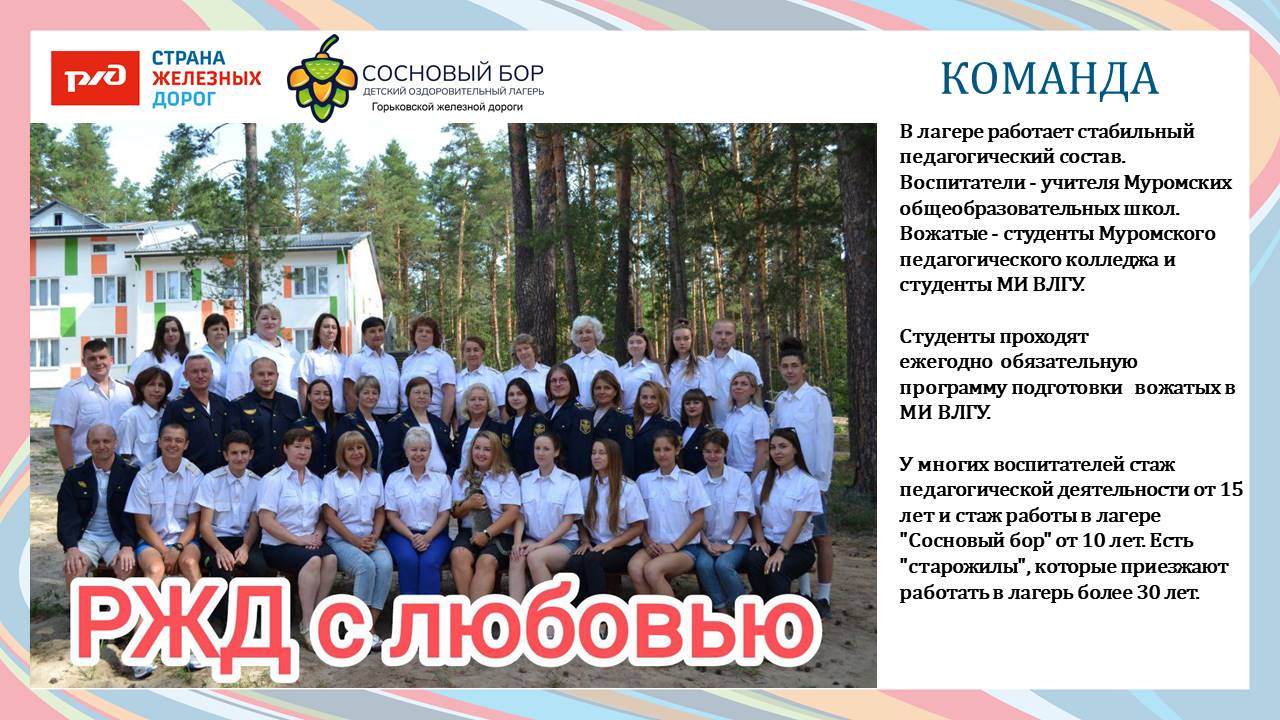 РЖД

СТРАНА ЖЕЛЕЗНЫХ ДОРОГ

СОСНОВЫЙ БОР
ДЕТСКИЙ ОЗДОРОВИТЕЛЬНЫЙ ЛАГЕРЬ
Горьковской железной дороги

КОМАНДА

В лагере работает стабильный педагогический состав. Воспитатели - учителя Муромских общеобразовательных школ. Вожатые - студенты Муромского педагогического колледжа и студенты МИ ВЛГУ.

Студенты проходят ежегодно обязательную программу подготовки вожатых в МИ ВЛГУ.

У многих воспитателей стаж педагогической деятельности от 15 лет и стаж работы в лагере "Сосновый бор" от 10 лет. Есть "старожилы", которые приезжают работать в лагерь более 30 лет.

РЖД с любовью